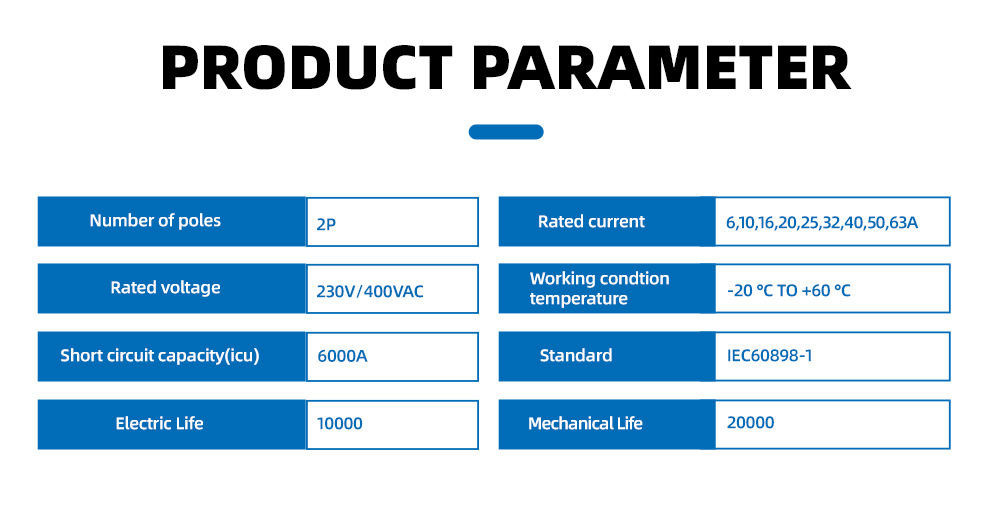 PRODUCT PARAMETER

| Number of poles | 2P |
|---|---|
| Rated voltage | 230V/400VAC |
| Short circuit capacity(icu) | 6000A |
| Electric Life | 10000 |

| Rated current | 6,10,16,20,25,32,40,50,63A |
|---|---|
| Working condtion temperature | -20 °C TO +60 °C |
| Standard | IEC60898-1 |
| Mechanical Life | 20000 |